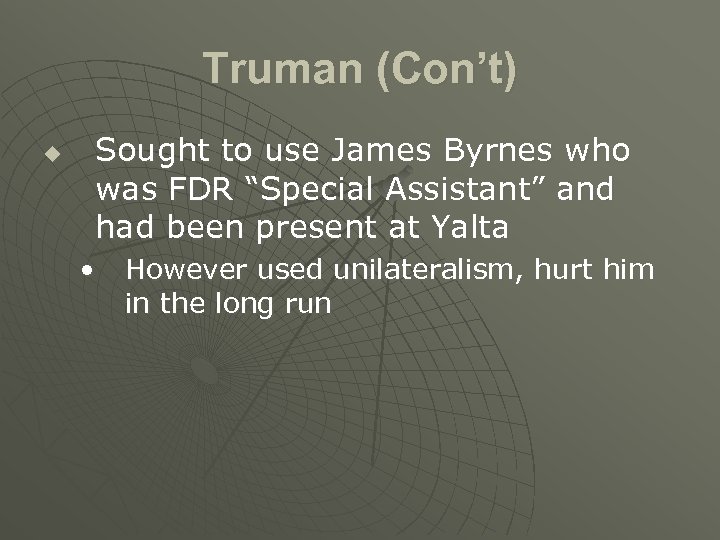 Truman (Con’t)

Sought to use James Byrnes who was FDR “Special Assistant” and had been present at Yalta

• However used unilateralism, hurt him in the long run